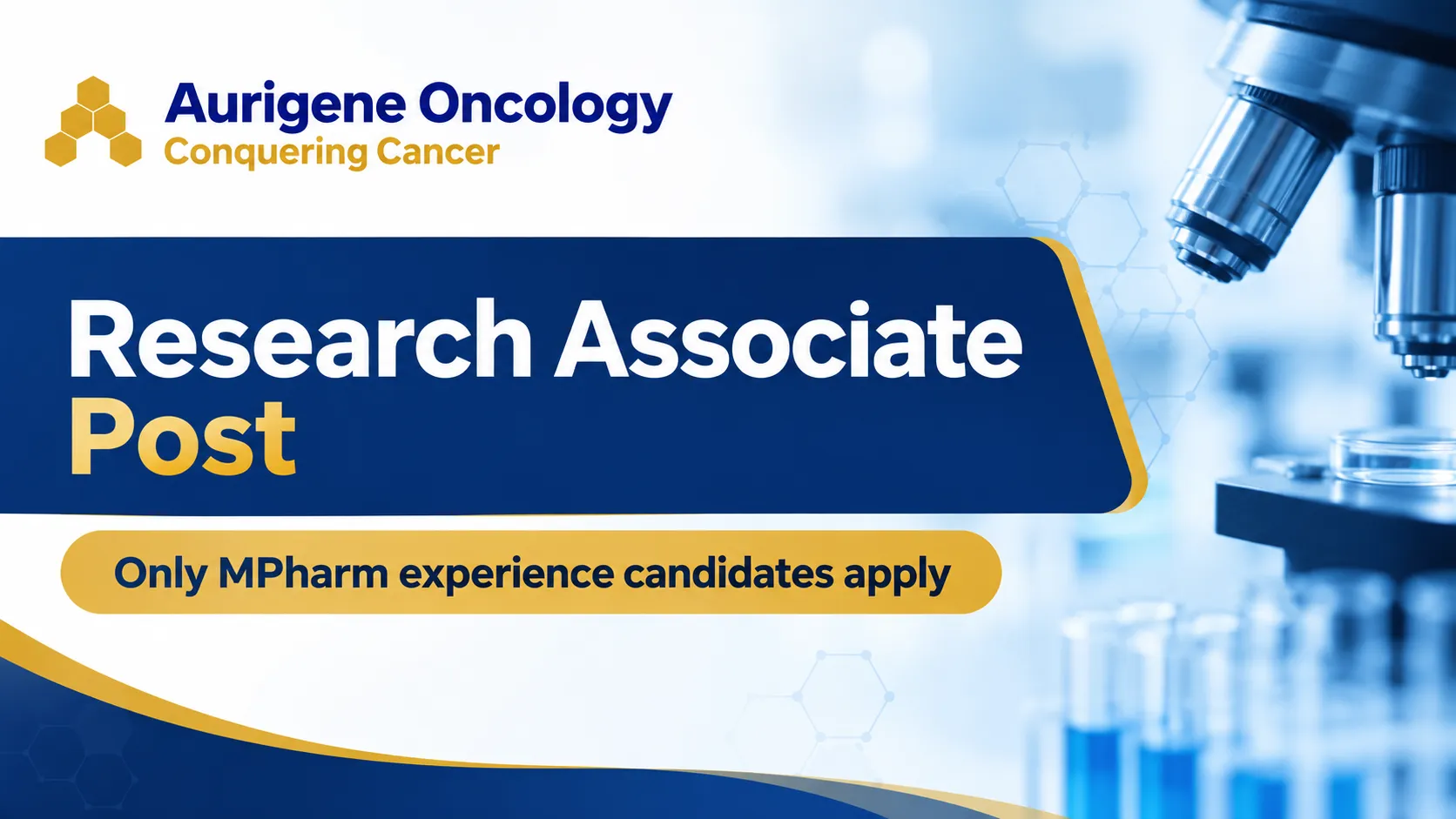 Aurigene Oncology
Conquering Cancer

Research Associate
Post

Only MPharm experience candidates apply